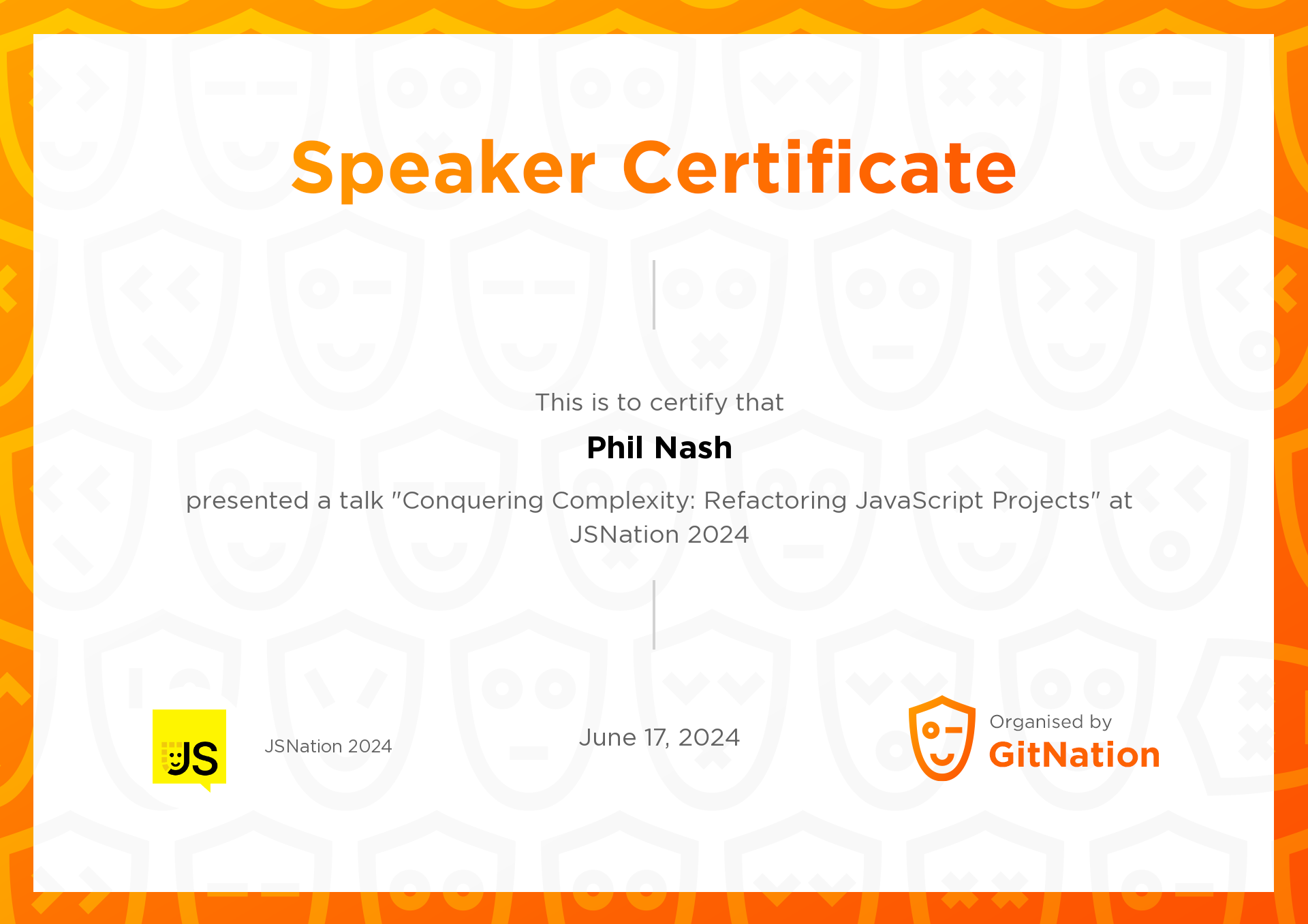 Speaker Certificate

This is to certify that

Phil Nash

presented a talk "Conquering Complexity: Refactoring JavaScript Projects" at JSNation 2024

JS

JSNation 2024

June 17, 2024

Organised by
GitNation